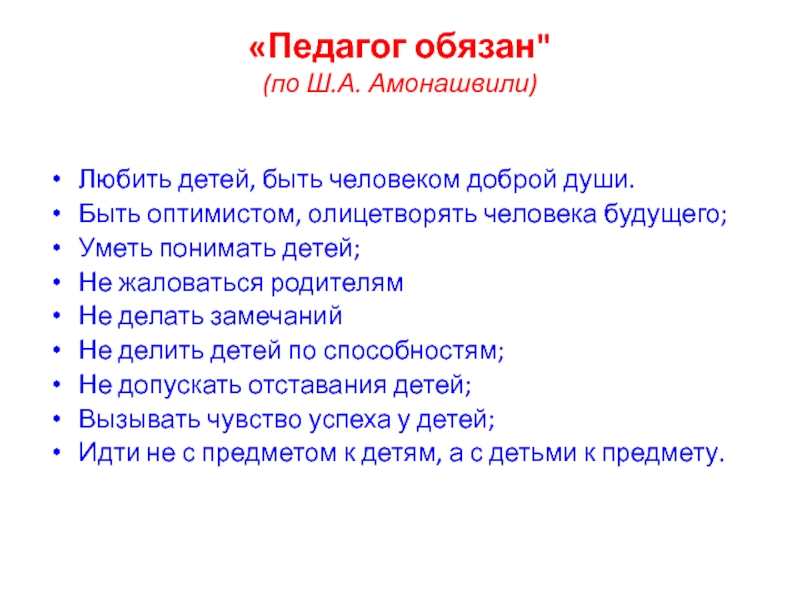 «Педагог обязан"
(по Ш.А. Амонашвили)

• Любить детей, быть человеком доброй души.
• Быть оптимистом, олицетворять человека будущего;
• Уметь понимать детей;
• Не жаловаться родителям
• Не делать замечаний
• Не делить детей по способностям;
• Не допускать отставания детей;
• Вызывать чувство успеха у детей;
• Идти не с предметом к детям, а с детьми к предмету.